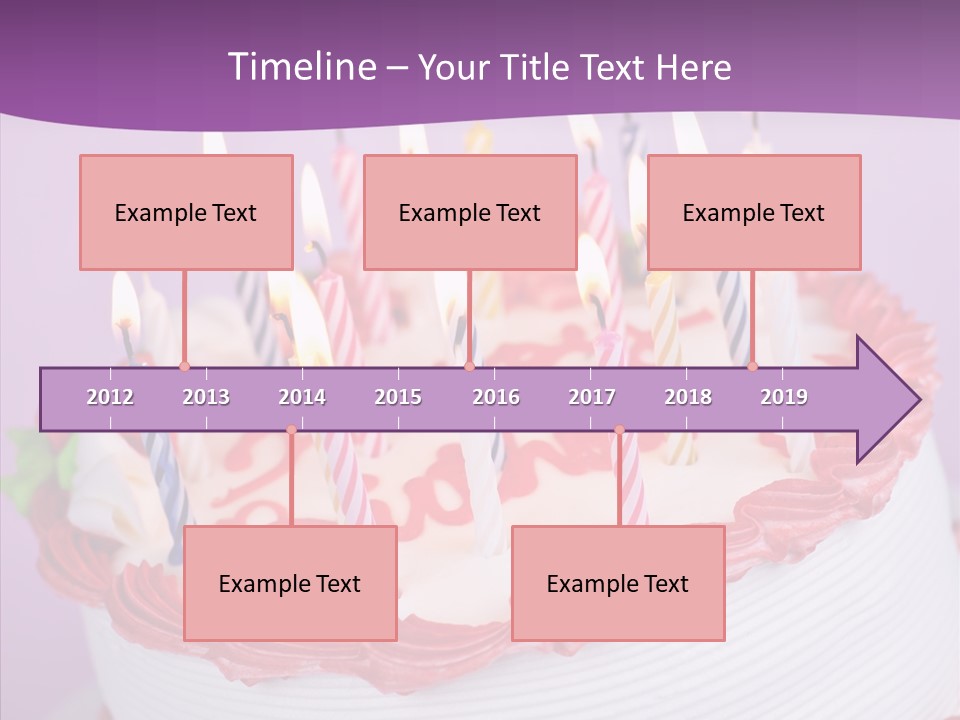 Timeline – Your Title Text Here

Example Text

Example Text

Example Text

2012 2013 2014 2015 2016 2017 2018 2019

Example Text

Example Text